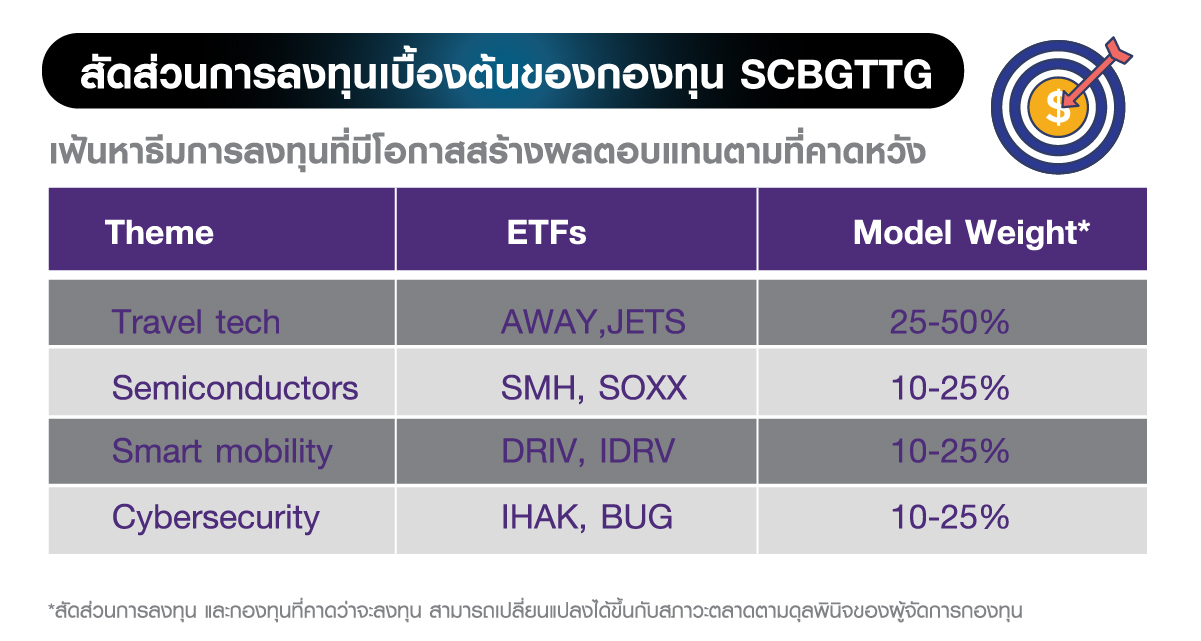 สัดส่วนการลงทุนเบื้องต้นของกองทุน SCBGTTG

เฟ้นหาธีมการลงทุนที่มีโอกาสสร้างผลตอบแทนตามที่คาดหวัง

| Theme | ETFs | Model Weight* |
|---|---|---|
| Travel tech | AWAY,JETS | 25-50% |
| Semiconductors | SMH, SOXX | 10-25% |
| Smart mobility | DRIV, IDRV | 10-25% |
| Cybersecurity | IHAK, BUG | 10-25% |

*สัดส่วนการลงทุน และกองทุนที่คาดว่าจะลงทุน สามารถเปลี่ยนแปลงได้ขึ้นกับสภาวะตลาดตามดุลพินิจของผู้จัดการกองทุน